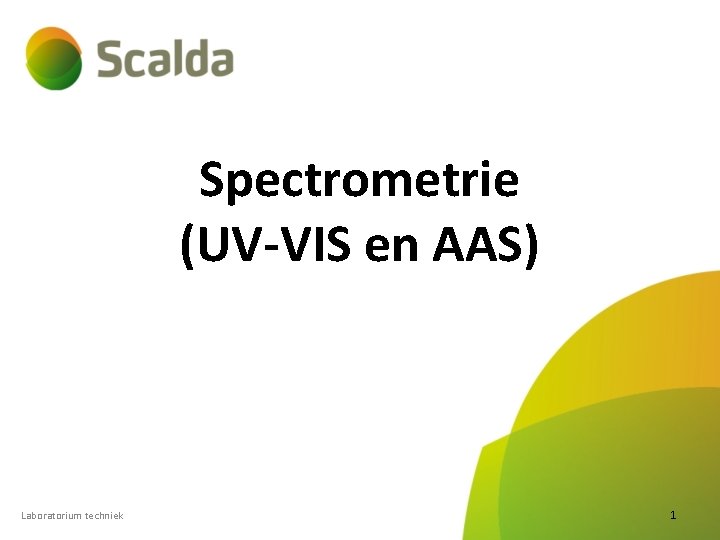 Scalda

Spectrometrie
(UV-VIS en AAS)

Laboratorium techniek

1